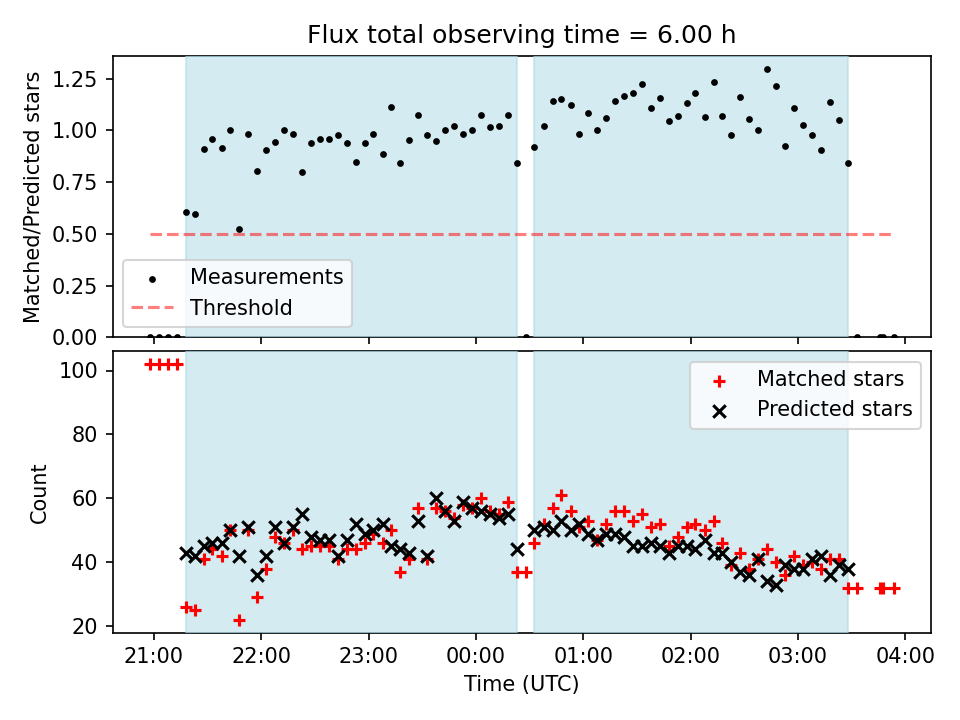 Flux total observing time = 6.00 h

Matched/Predicted stars

1.25
1.00
0.75
0.50
0.25
0.00

Measurements
Threshold

Count

100
80
60
40
20

Matched stars
Predicted stars

21:00
22:00
23:00
00:00
01:00
02:00
03:00
04:00

Time (UTC)